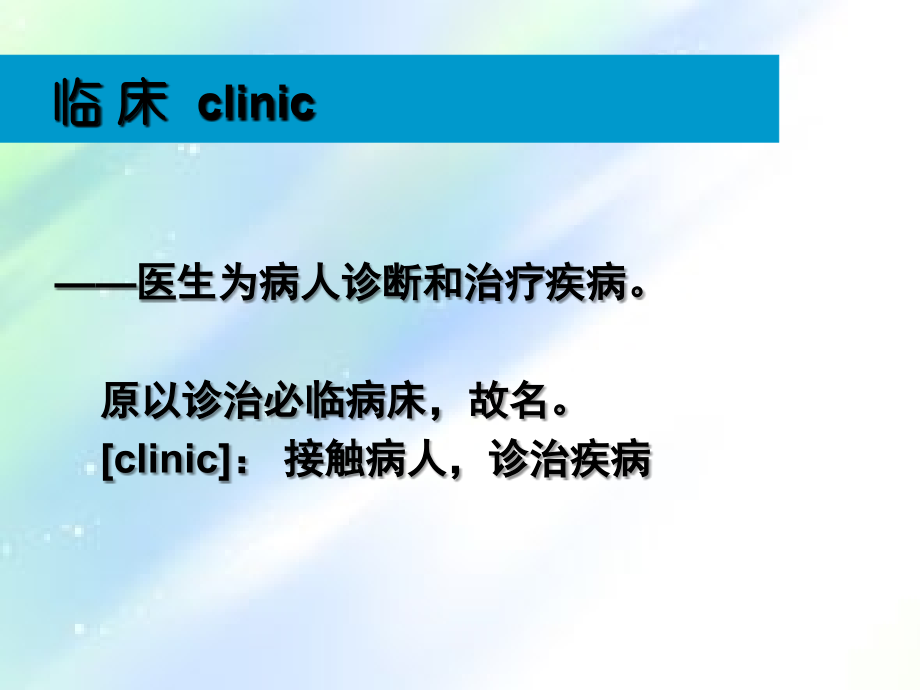 临床 clinic

——医生为病人诊断和治疗疾病。

原以诊治必临病床，故名。
[clinic]： 接触病人，诊治疾病